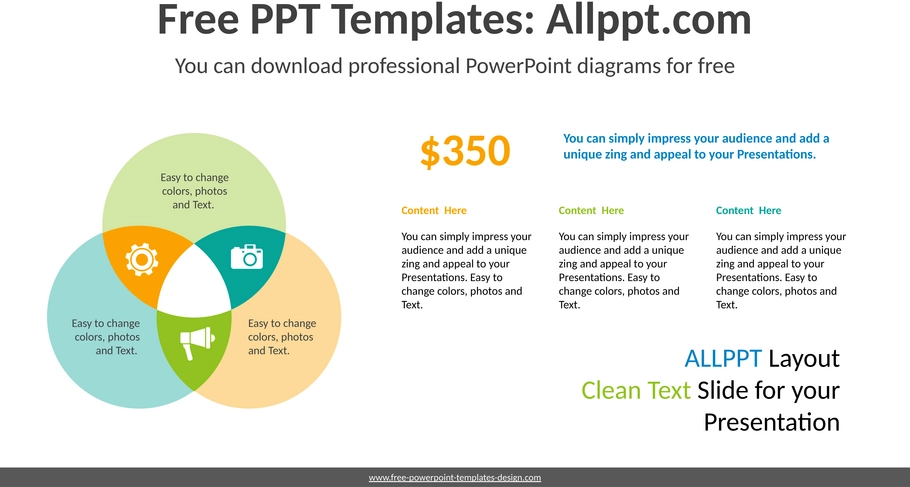 Free PPT Templates: Allppt.com

You can download professional PowerPoint diagrams for free

Easy to change colors, photos and Text.

Easy to change colors, photos and Text.

Easy to change colors, photos and Text.

$350

You can simply impress your audience and add a unique zing and appeal to your Presentations.

Content Here

You can simply impress your audience and add a unique zing and appeal to your Presentations. Easy to change colors, photos and Text.

Content Here

You can simply impress your audience and add a unique zing and appeal to your Presentations. Easy to change colors, photos and Text.

Content Here

You can simply impress your audience and add a unique zing and appeal to your Presentations. Easy to change colors, photos and Text.

ALLPPT Layout
Clean Text Slide for your Presentation

www.free-powerpoint-templates-design.com